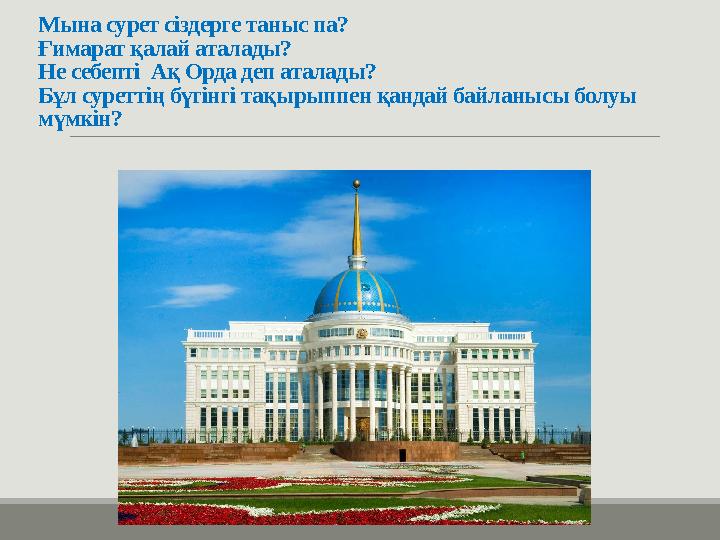 Мына сурет сіздерге таныс па?
Ғимарат қалай аталады?
Не себепті Ақ Орда деп аталады?
Бұл суреттің бүгінгі тақырыппен қандай байланысы болуы мүмкін?